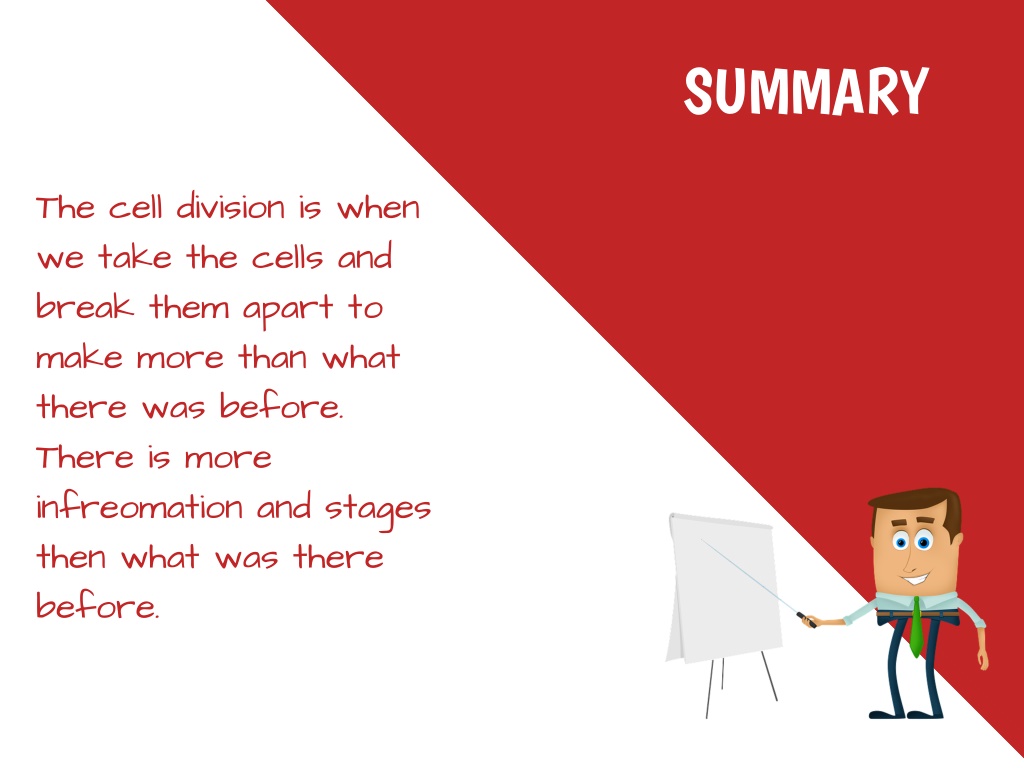 SUMMARY

The cell division is when we take the cells and break them apart to make more than what there was before. There is more infreomation and stages then what was there before.